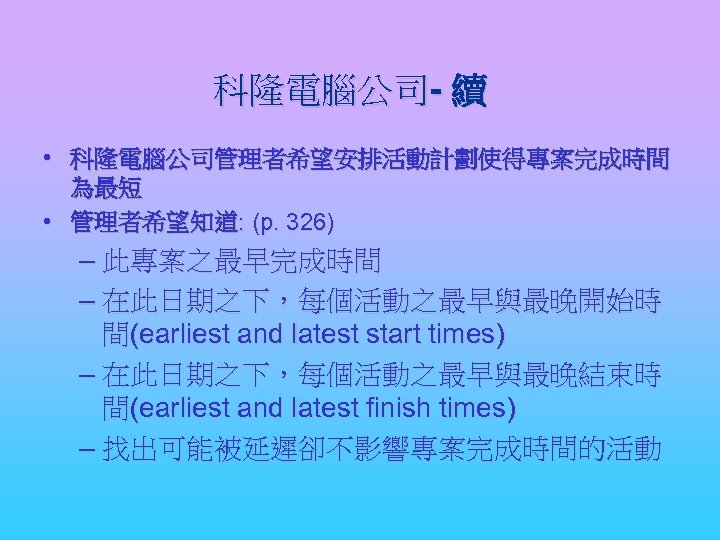 科隆電腦公司- 續

• 科隆電腦公司管理者希望安排活動計劃使得專案完成時間為最短
• 管理者希望知道: (p. 326)
– 此專案之最早完成時間
– 在此日期之下，每個活動之最早與最晚開始時間(earliest and latest start times)
– 在此日期之下，每個活動之最早與最晚結束時間(earliest and latest finish times)
– 找出可能被延遲卻不影響專案完成時間的活動